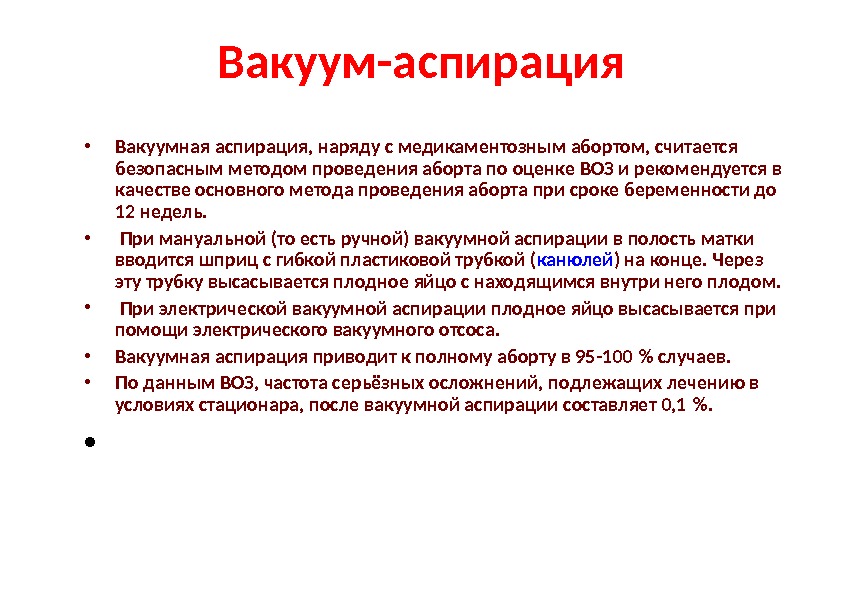 Вакуум-аспирация

• Вакуумная аспирация, наряду с медикаментозным абортом, считается безопасным методом проведения аборта по оценке ВОЗ и рекомендуется в качестве основного метода проведения аборта при сроке беременности до 12 недель.
• При мануальной (то есть ручной) вакуумной аспирации в полость матки вводится шприц с гибкой пластиковой трубкой (канюлей) на конце. Через эту трубку высасывается плодное яйцо с находящимся внутри него плодом.
• При электрической вакуумной аспирации плодное яйцо высасывается при помощи электрического вакуумного отсоса.
• Вакуумная аспирация приводит к полному аборту в 95-100 % случаев.
• По данным ВОЗ, частота серьёзных осложнений, подлежащих лечению в условиях стационара, после вакуумной аспирации составляет 0,1 %.
•